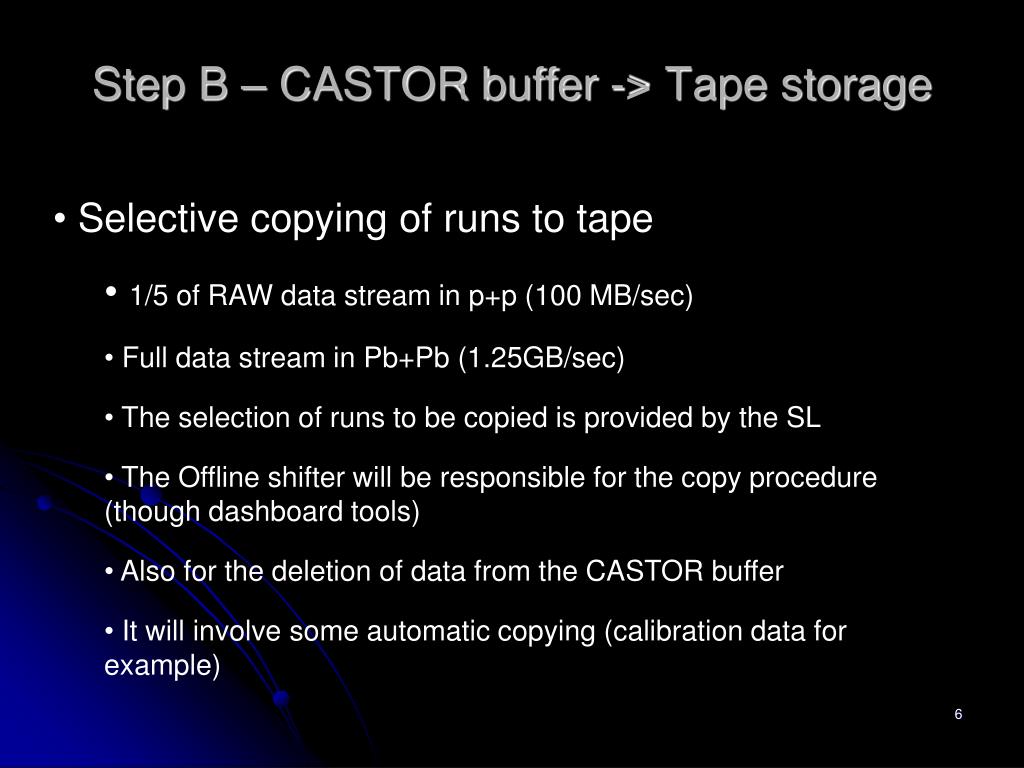 Step B – CASTOR buffer -> Tape storage

• Selective copying of runs to tape

• 1/5 of RAW data stream in p+p (100 MB/sec)

• Full data stream in Pb+Pb (1.25GB/sec)

• The selection of runs to be copied is provided by the SL

• The Offline shifter will be responsible for the copy procedure (though dashboard tools)

• Also for the deletion of data from the CASTOR buffer

• It will involve some automatic copying (calibration data for example)

6